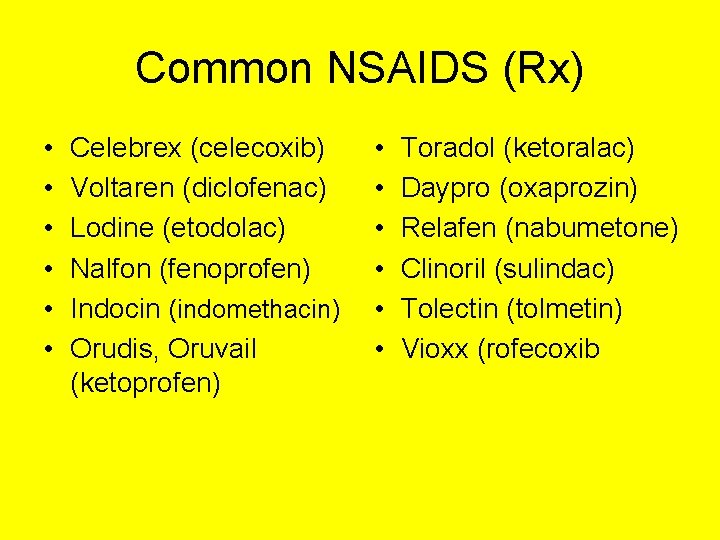 Common NSAIDS (Rx)

• Celebrex (celecoxib)
• Voltaren (diclofenac)
• Lodine (etodolac)
• Nalfon (fenoprofen)
• Indocin (indomethacin)
• Orudis, Oruvail (ketoprofen)

• Toradol (ketoralac)
• Daypro (oxaprozin)
• Relafen (nabumetone)
• Clinoril (sulindac)
• Tolectin (tolmetin)
• Vioxx (rofecoxib